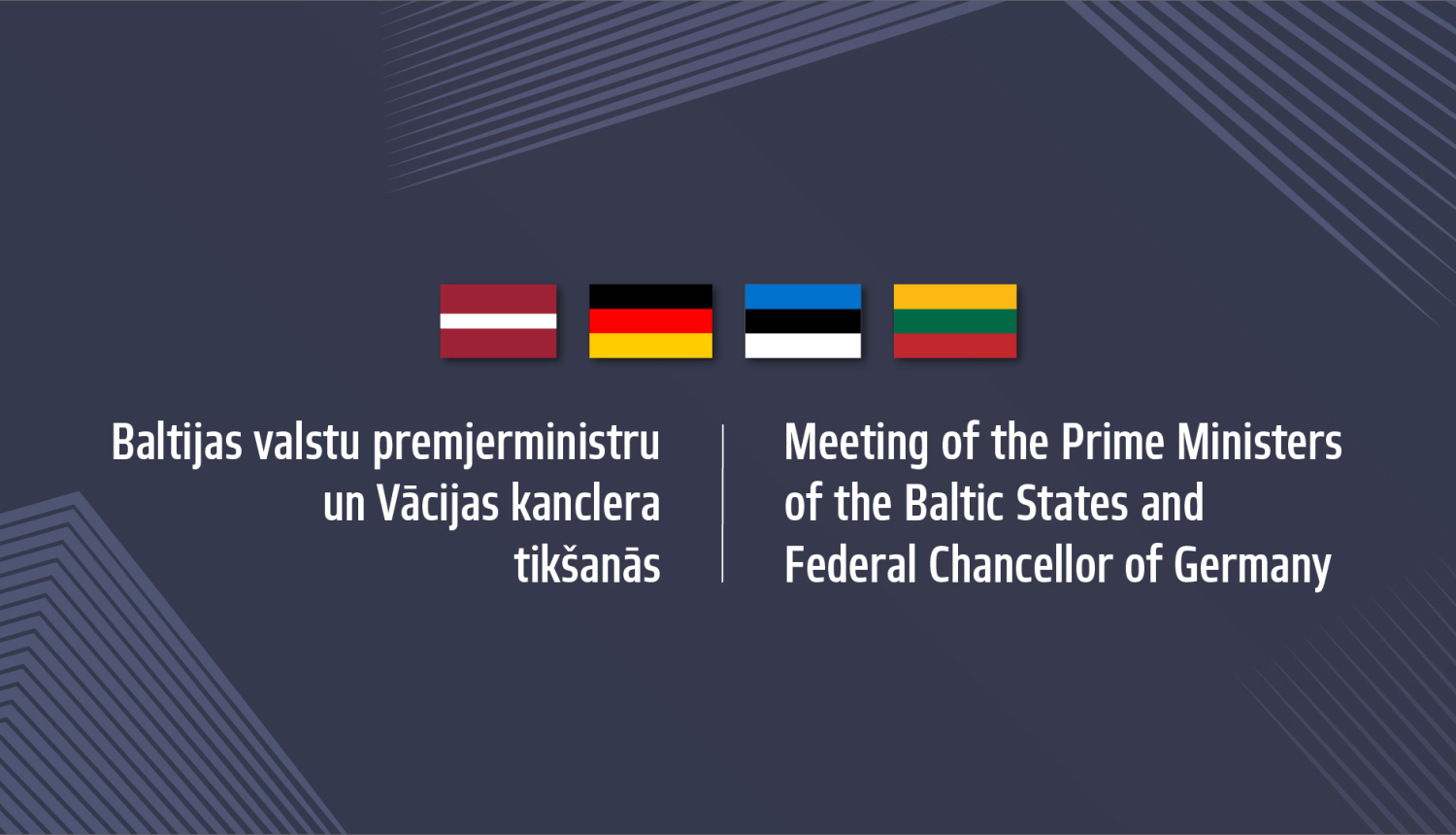 Baltijas valstu premjerministru un Vācijas kanclera tikšanās

Meeting of the Prime Ministers of the Baltic States and Federal Chancellor of Germany